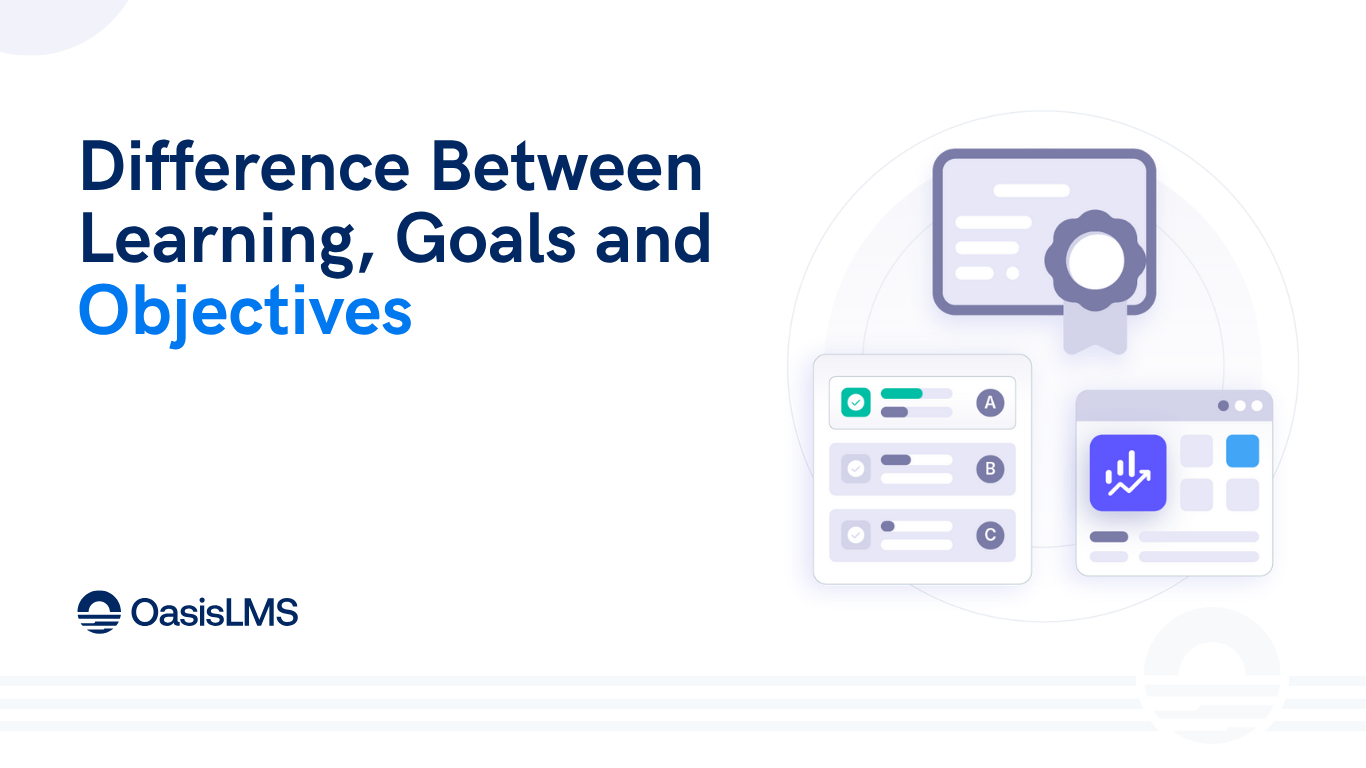 Difference Between Learning, Goals and Objectives

A

B

C

OasisLMS